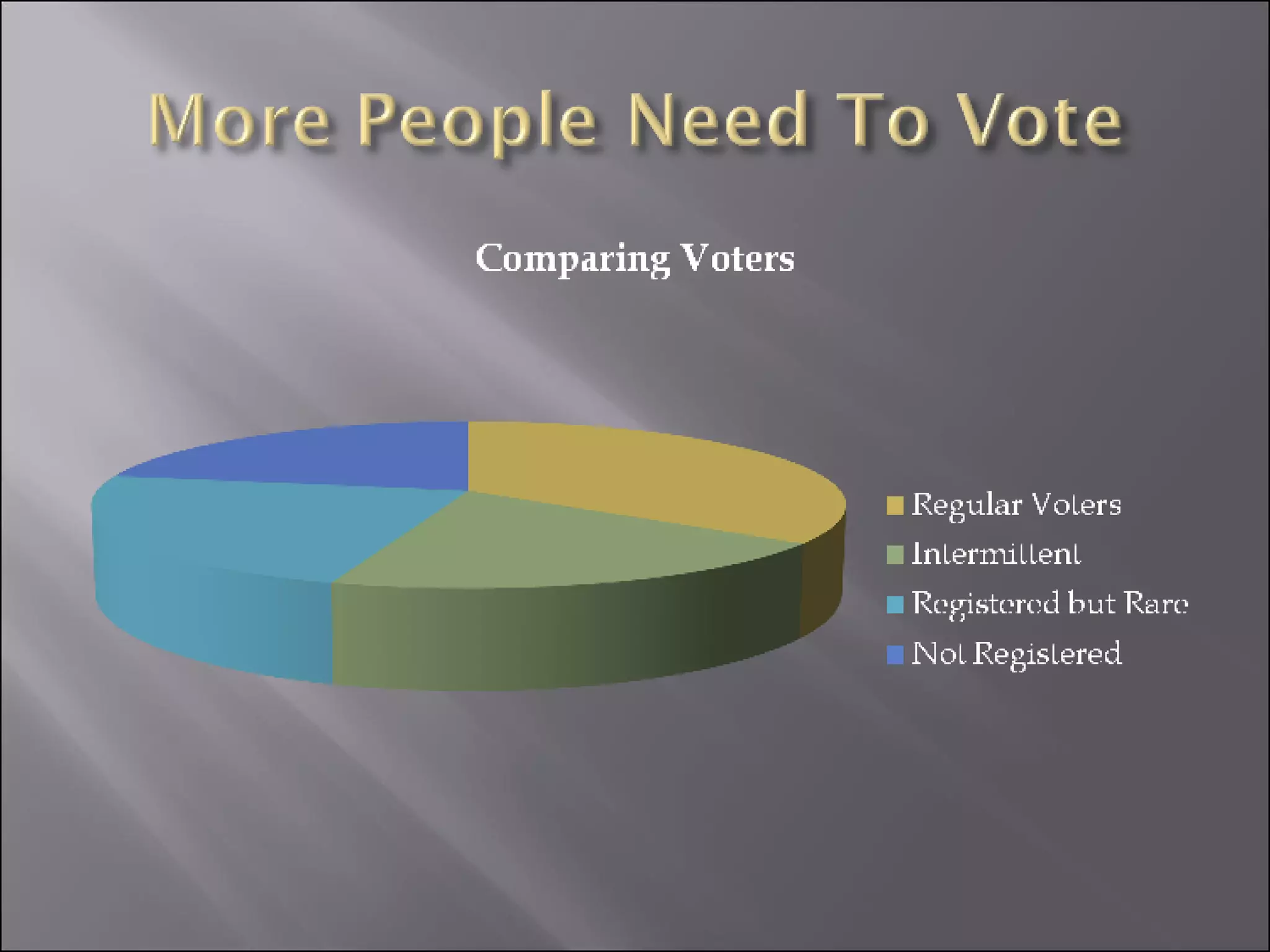 More People Need To Vote

Comparing Voters

Regular Voters
Intermittent
Registered but Rare
Not Registered